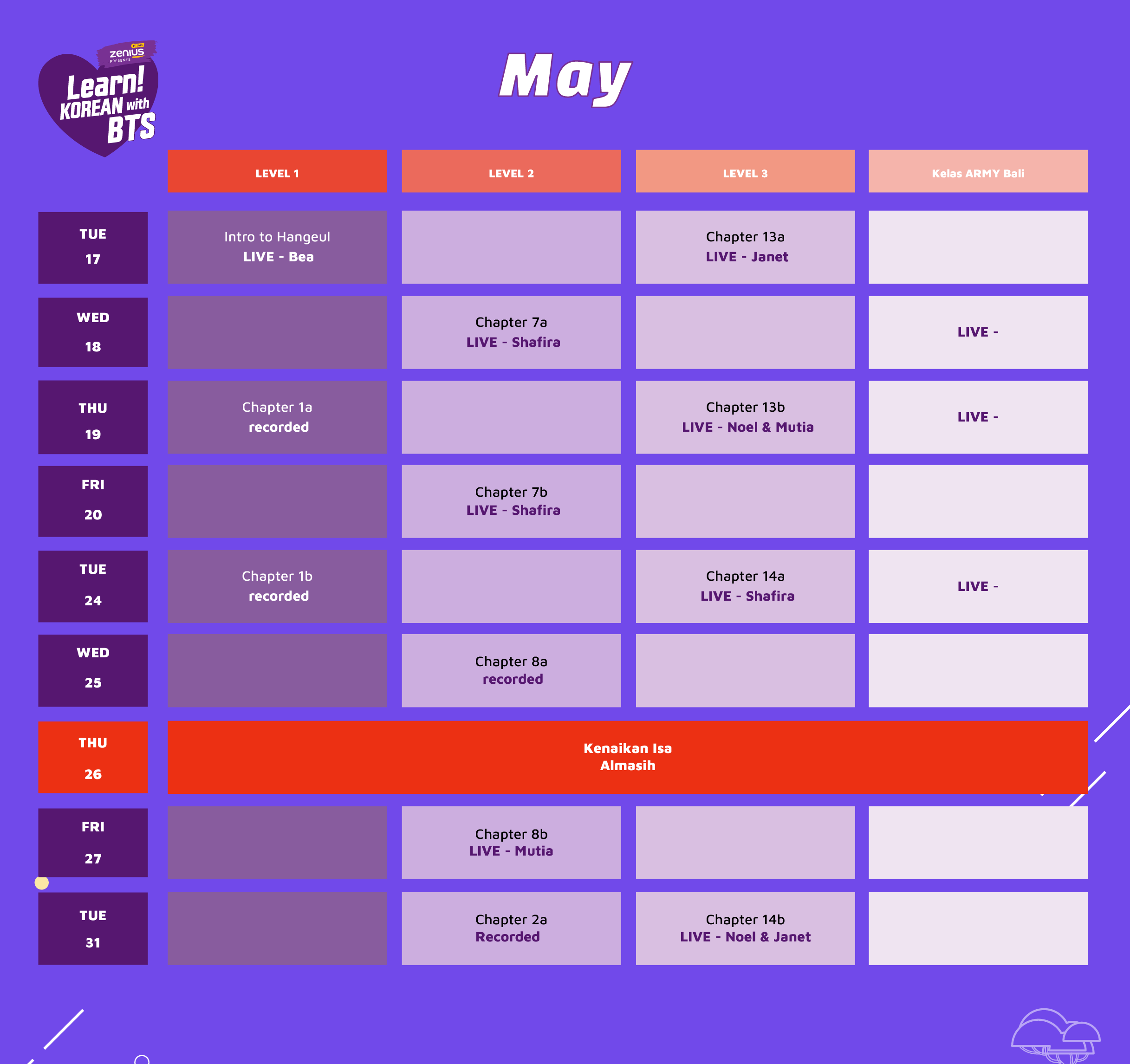 zenius PRESENTS
Learn! KOREAN with BTS

May

| | LEVEL 1 | LEVEL 2 | LEVEL 3 | Kelas ARMY Bali |
|---|---|---|---|---|
| TUE 17 | Intro to Hangeul LIVE - Bea | | Chapter 13a LIVE - Janet | |
| WED 18 | | Chapter 7a LIVE - Shafira | | LIVE - |
| THU 19 | Chapter 1a recorded | | Chapter 13b LIVE - Noel & Mutia | LIVE - |
| FRI 20 | | Chapter 7b LIVE - Shafira | | |
| TUE 24 | Chapter 1b recorded | | Chapter 14a LIVE - Shafira | LIVE - |
| WED 25 | | Chapter 8a recorded | | |
| THU 26 | Kenaikan Isa Almasih | | | |
| FRI 27 | | Chapter 8b LIVE - Mutia | | |
| TUE 31 | | Chapter 2a Recorded | Chapter 14b LIVE - Noel & Janet | |